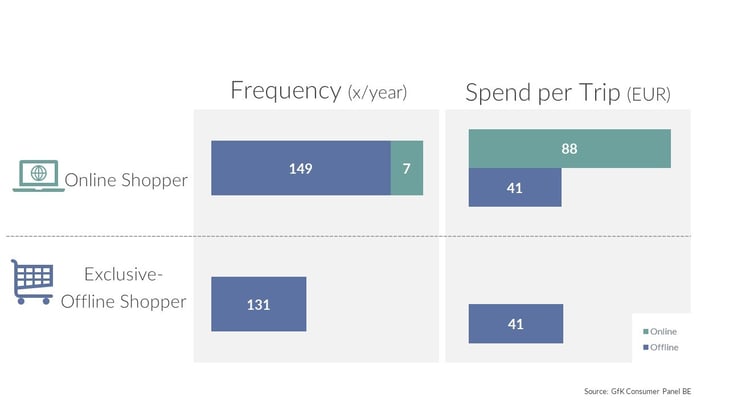 Frequency (x/year)

Spend per Trip (EUR)

Online Shopper

149

7

88

41

Exclusive-Offline Shopper

131

41

Online
Offline

Source: GfK Consumer Panel BE